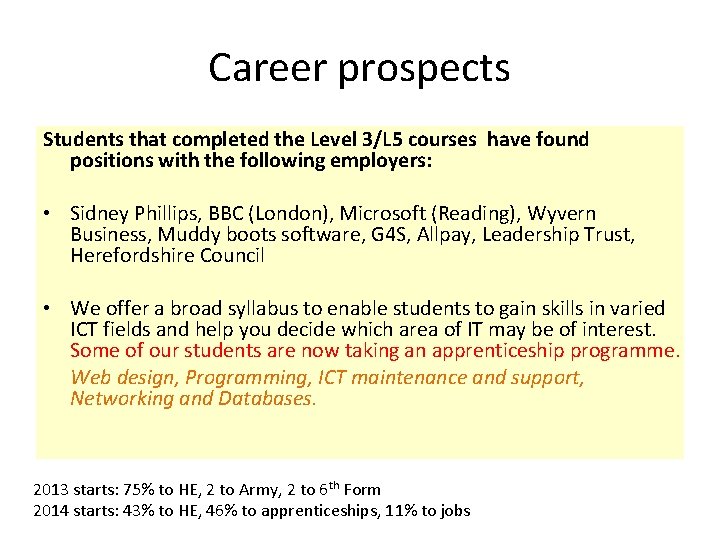 Career prospects

Students that completed the Level 3/L5 courses have found positions with the following employers:

• Sidney Phillips, BBC (London), Microsoft (Reading), Wyvern Business, Muddy boots software, G4S, Allpay, Leadership Trust, Herefordshire Council

• We offer a broad syllabus to enable students to gain skills in varied ICT fields and help you decide which area of IT may be of interest. Some of our students are now taking an apprenticeship programme.

Web design, Programming, ICT maintenance and support, Networking and Databases.

2013 starts: 75% to HE, 2 to Army, 2 to 6$^{th}$ Form
2014 starts: 43% to HE, 46% to apprenticeships, 11% to jobs